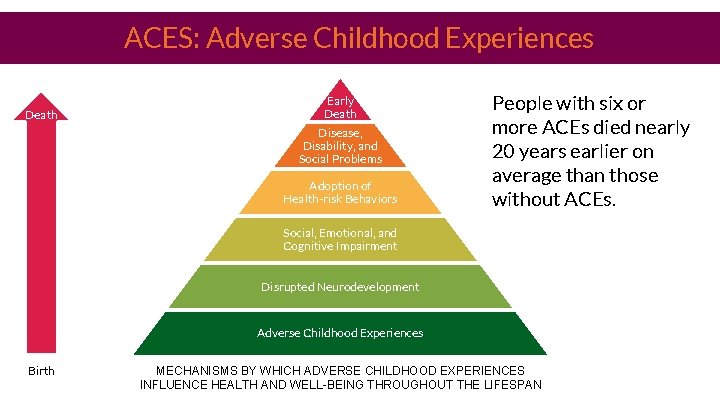 ACES: Adverse Childhood Experiences

Death

Birth

Early Death

Disease, Disability, and Social Problems

Adoption of Health-risk Behaviors

Social, Emotional, and Cognitive Impairment

Disrupted Neurodevelopment

Adverse Childhood Experiences

MECHANISMS BY WHICH ADVERSE CHILDHOOD EXPERIENCES INFLUENCE HEALTH AND WELL-BEING THROUGHOUT THE LIFESPAN

People with six or more ACEs died nearly 20 years earlier on average than those without ACEs.